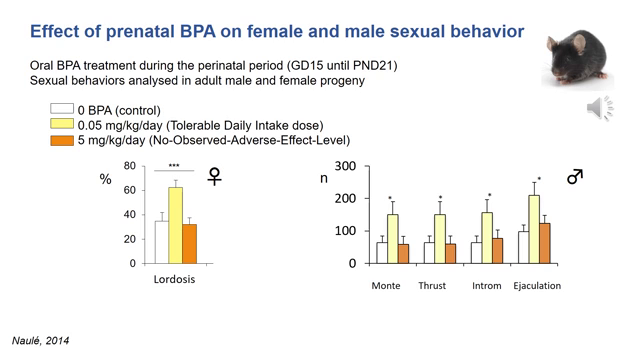 Effect of prenatal BPA on female and male sexual behavior

Oral BPA treatment during the perinatal period (GD15 until PND21)
Sexual behaviors analysed in adult male and female progeny

0 BPA (control)
0.05 mg/kg/day (Tolerable Daily Intake dose)
5 mg/kg/day (No-Observed-Adverse-Effect-Level)

%
80
60
40
20
0
***
♀
Lordosis

n
300
200
100
0
*
*
*
*
♂
Monte
Thrust
Introm
Ejaculation

Naulé, 2014